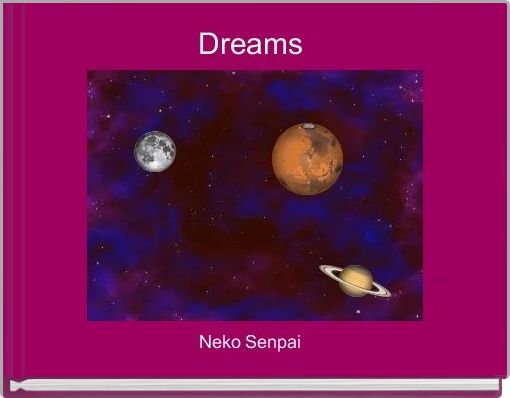 Dreams

Neko Senpai